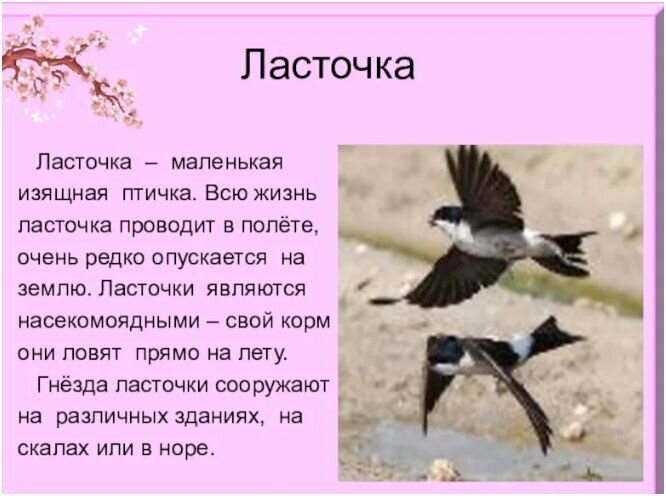 Ласточка

Ласточка – маленькая изящная птичка. Всю жизнь ласточка проводит в полёте, очень редко опускается на землю. Ласточки являются насекомоядными – свой корм они ловят прямо на лету.

Гнёзда ласточки сооружают на различных зданиях, на скалах или в норе.